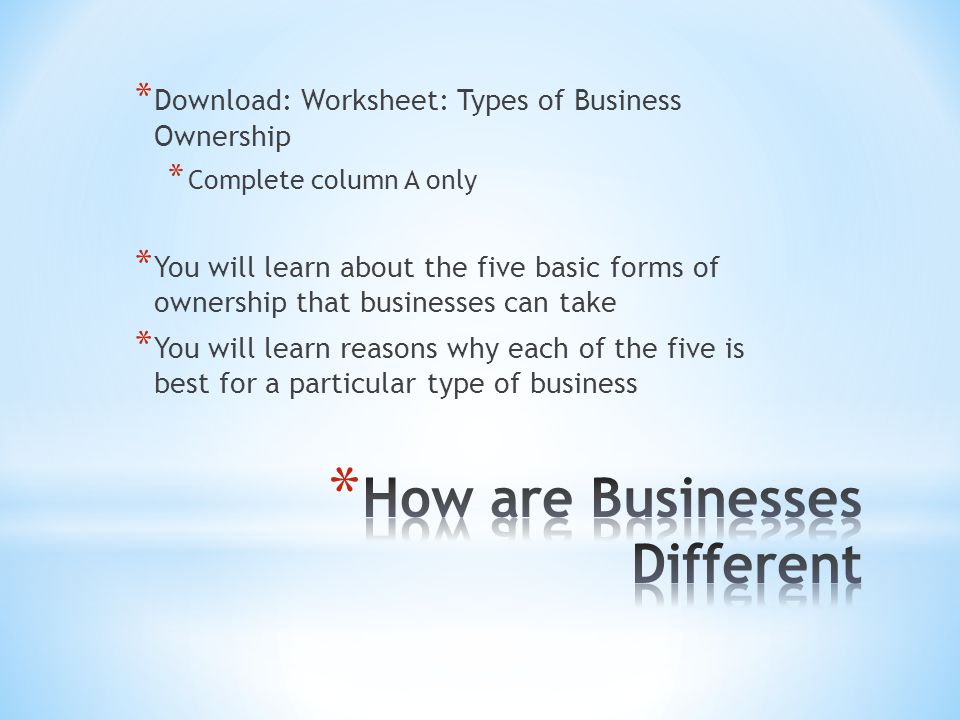 * Download: Worksheet: Types of Business Ownership

* Complete column A only

* You will learn about the five basic forms of ownership that businesses can take

* You will learn reasons why each of the five is best for a particular type of business

* How are Businesses Different